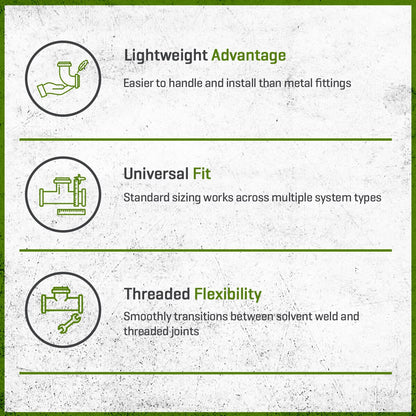 Lightweight Advantage

Easier to handle and install than metal fittings

Universal Fit

Standard sizing works across multiple system types

Threaded Flexibility

Smoothly transitions between solvent weld and threaded joints